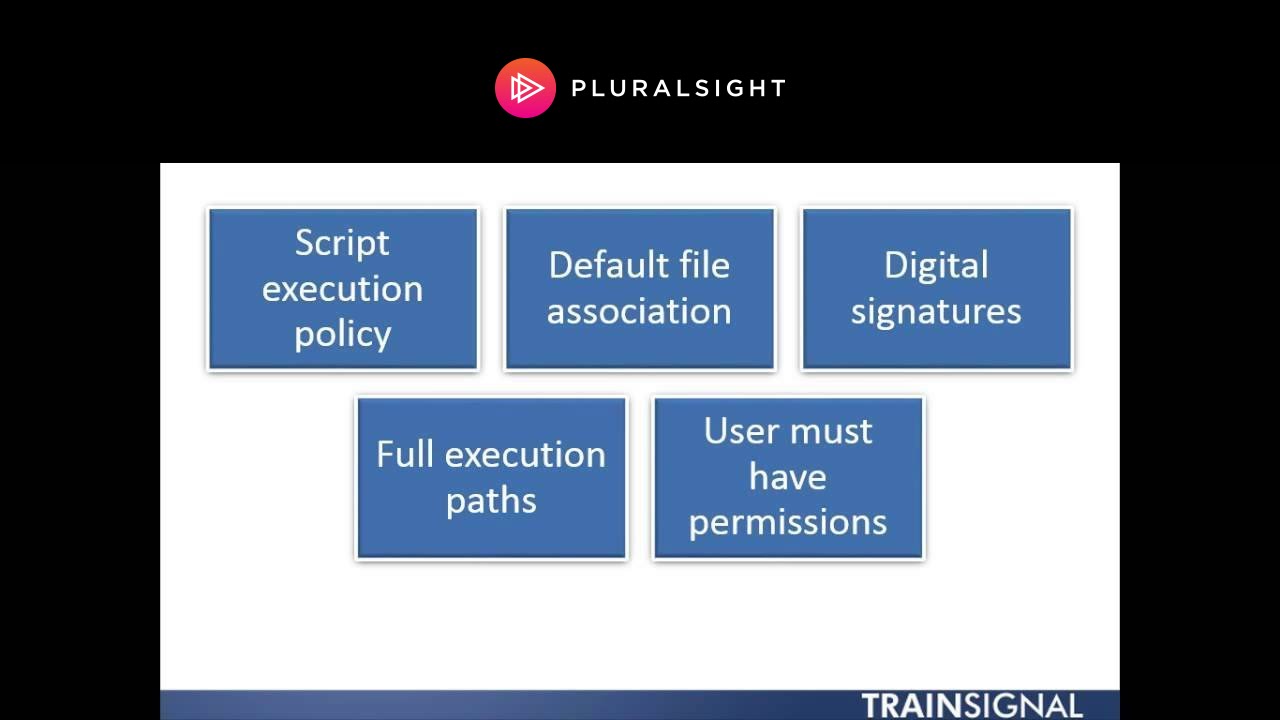 PLURALSIGHT

Script execution policy

Default file association

Digital signatures

Full execution paths

User must have permissions

TRAINSIGNAL